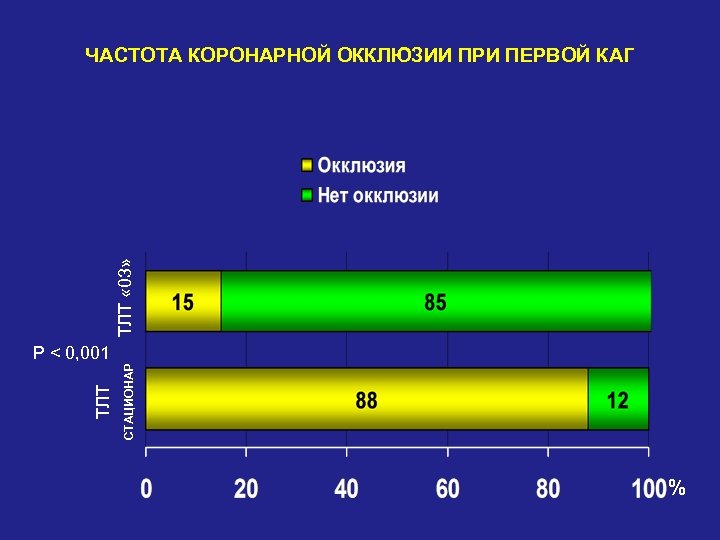 ЧАСТОТА КОРОНАРНОЙ ОККЛЮЗИИ ПРИ ПЕРВОЙ КАГ

Окклюзия
Нет окклюзии

ТЛТ «03»
15
85

P < 0,001

ТЛТ СТАЦИОНАР
88
12

0
20
40
60
80
100%